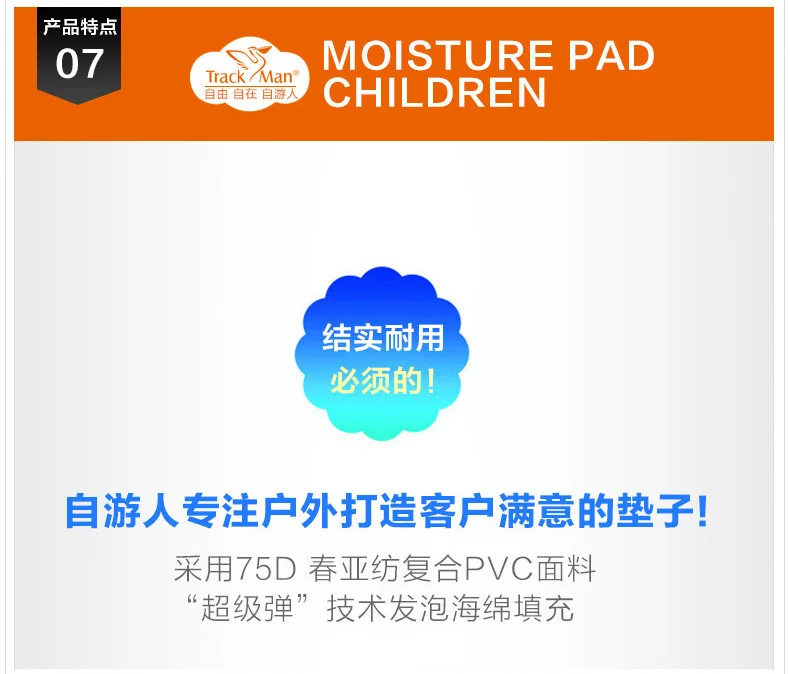 产品特点
07

Track Man®
自由 自在 自游人

MOISTURE PAD
CHILDREN

结实耐用
必须的!

自游人专注户外打造客户满意的垫子!

采用75D 春亚纺复合PVC面料
“超级弹”技术发泡海绵填充